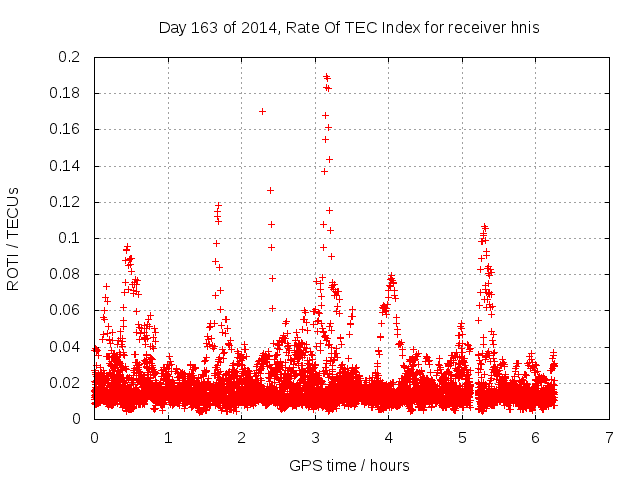 Day 163 of 2014, Rate Of TEC Index for receiver hnis

ROTI / TECUs

0.2
0.18
0.16
0.14
0.12
0.1
0.08
0.06
0.04
0.02
0

0 1 2 3 4 5 6 7

GPS time / hours